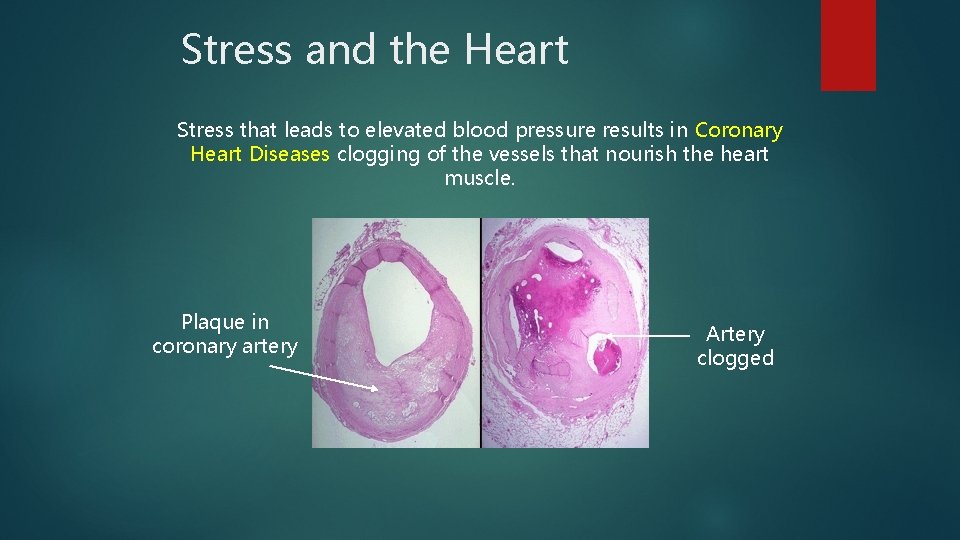 Stress and the Heart

Stress that leads to elevated blood pressure results in Coronary Heart Diseases clogging of the vessels that nourish the heart muscle.

Plaque in coronary artery

Artery clogged